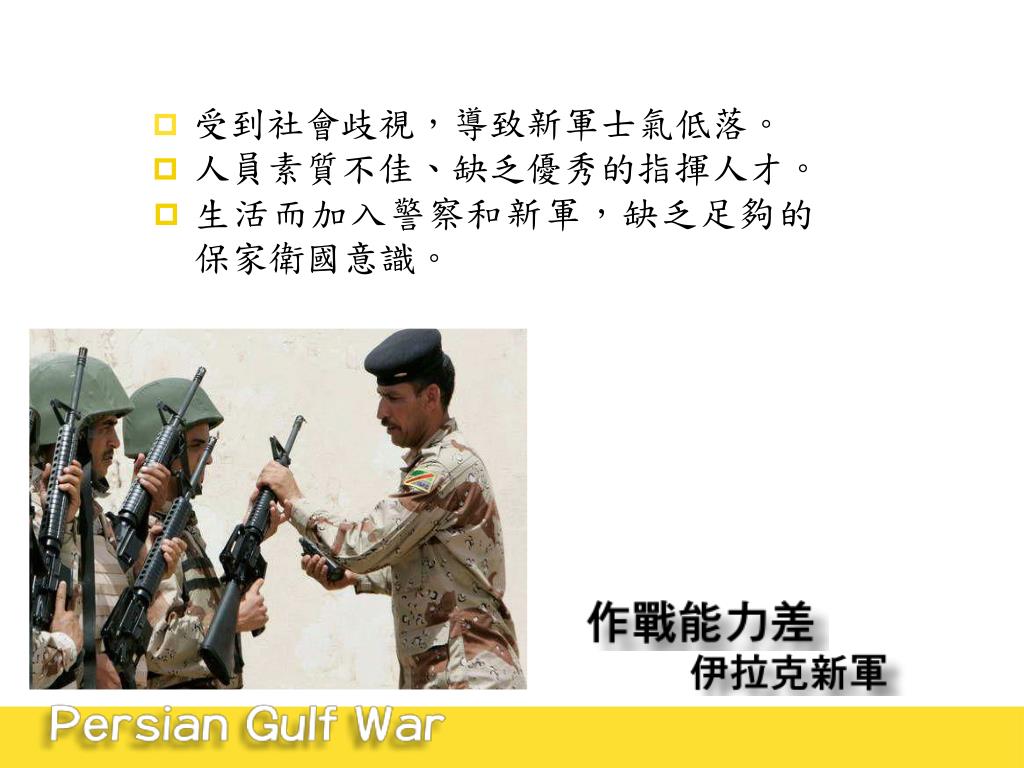 受到社會歧視，導致新軍士氣低落。

人員素質不佳、缺乏優秀的指揮人才。

生活而加入警察和新軍，缺乏足夠的保家衛國意識。

作戰能力差
伊拉克新軍

Persian Gulf War